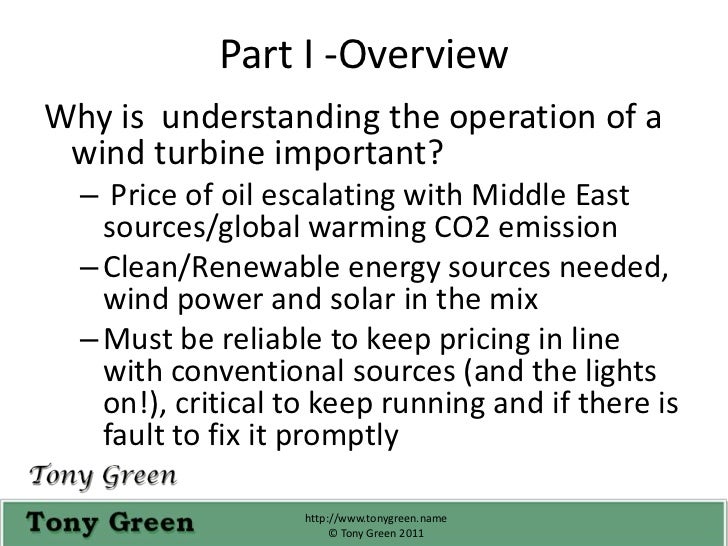 Part I -Overview

Why is understanding the operation of a wind turbine important?

– Price of oil escalating with Middle East sources/global warming CO2 emission

– Clean/Renewable energy sources needed, wind power and solar in the mix

– Must be reliable to keep pricing in line with conventional sources (and the lights on!), critical to keep running and if there is fault to fix it promptly

Tony Green

Tony Green

http://www.tonygreen.name
© Tony Green 2011